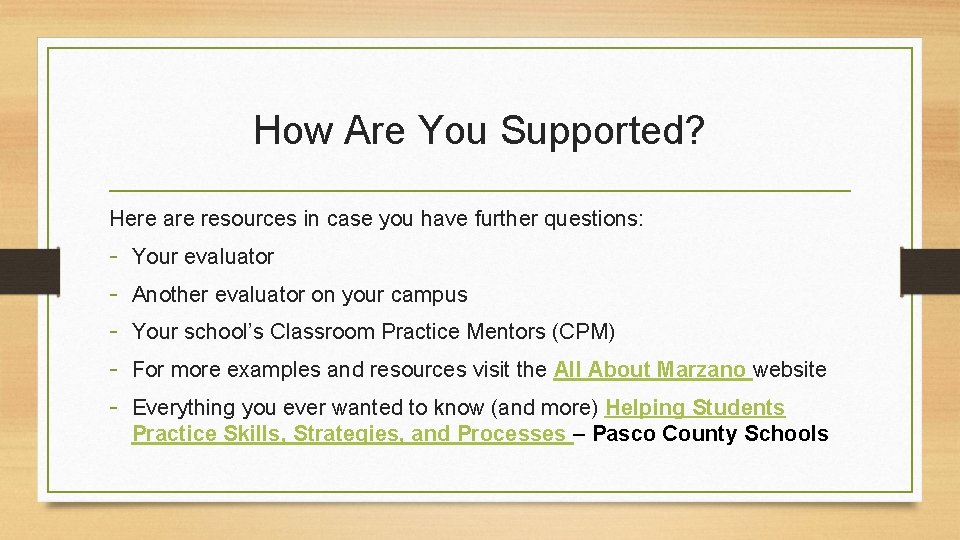 How Are You Supported?

Here are resources in case you have further questions:

- Your evaluator
- Another evaluator on your campus
- Your school's Classroom Practice Mentors (CPM)
- For more examples and resources visit the All About Marzano website
- Everything you ever wanted to know (and more) Helping Students Practice Skills, Strategies, and Processes – Pasco County Schools